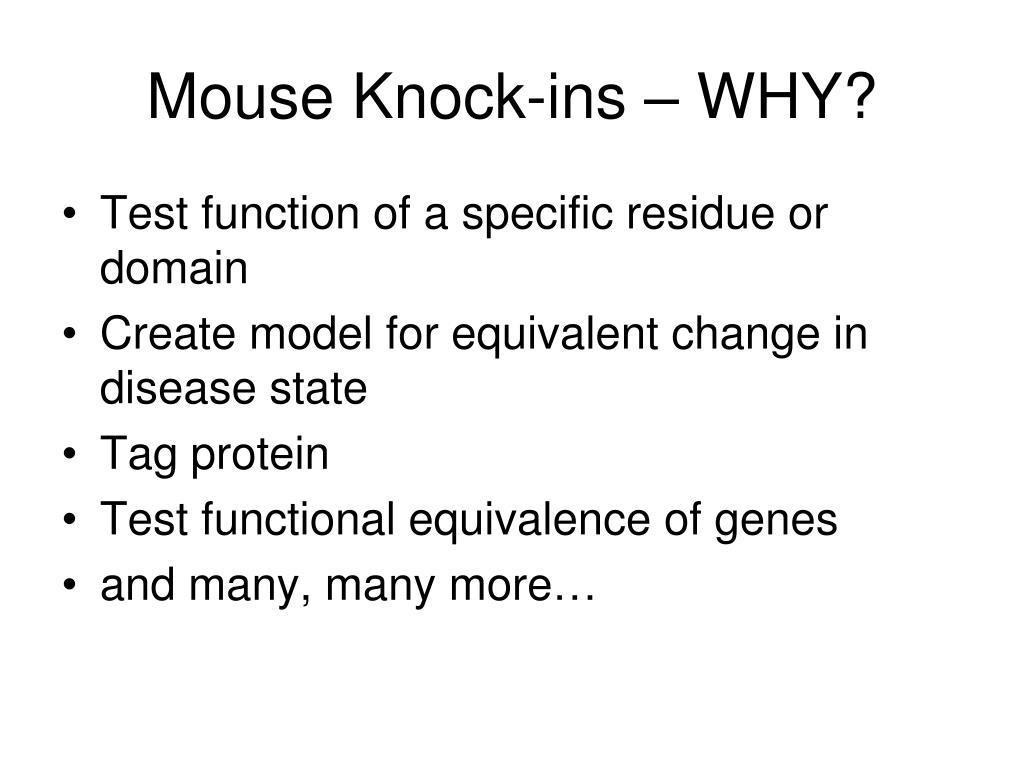 Mouse Knock-ins – WHY?

• Test function of a specific residue or domain
• Create model for equivalent change in disease state
• Tag protein
• Test functional equivalence of genes
• and many, many more…